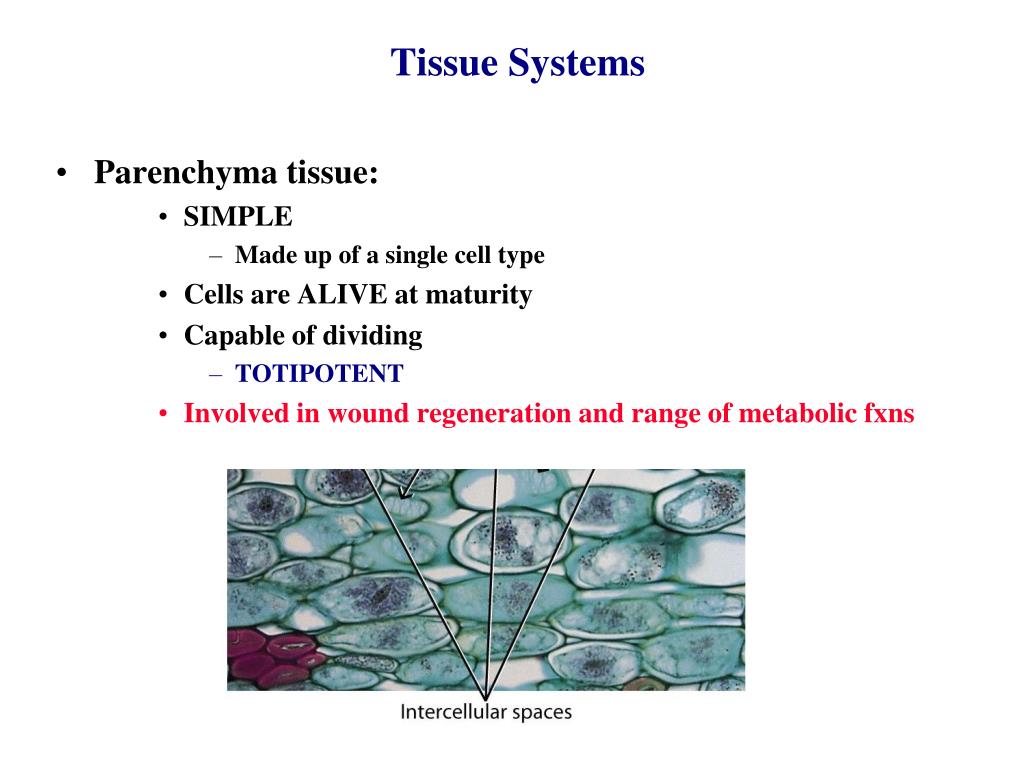 Tissue Systems

• Parenchyma tissue:
  • SIMPLE
    – Made up of a single cell type
  • Cells are ALIVE at maturity
  • Capable of dividing
    – TOTIPOTENT
  • Involved in wound regeneration and range of metabolic fxns

Intercellular spaces